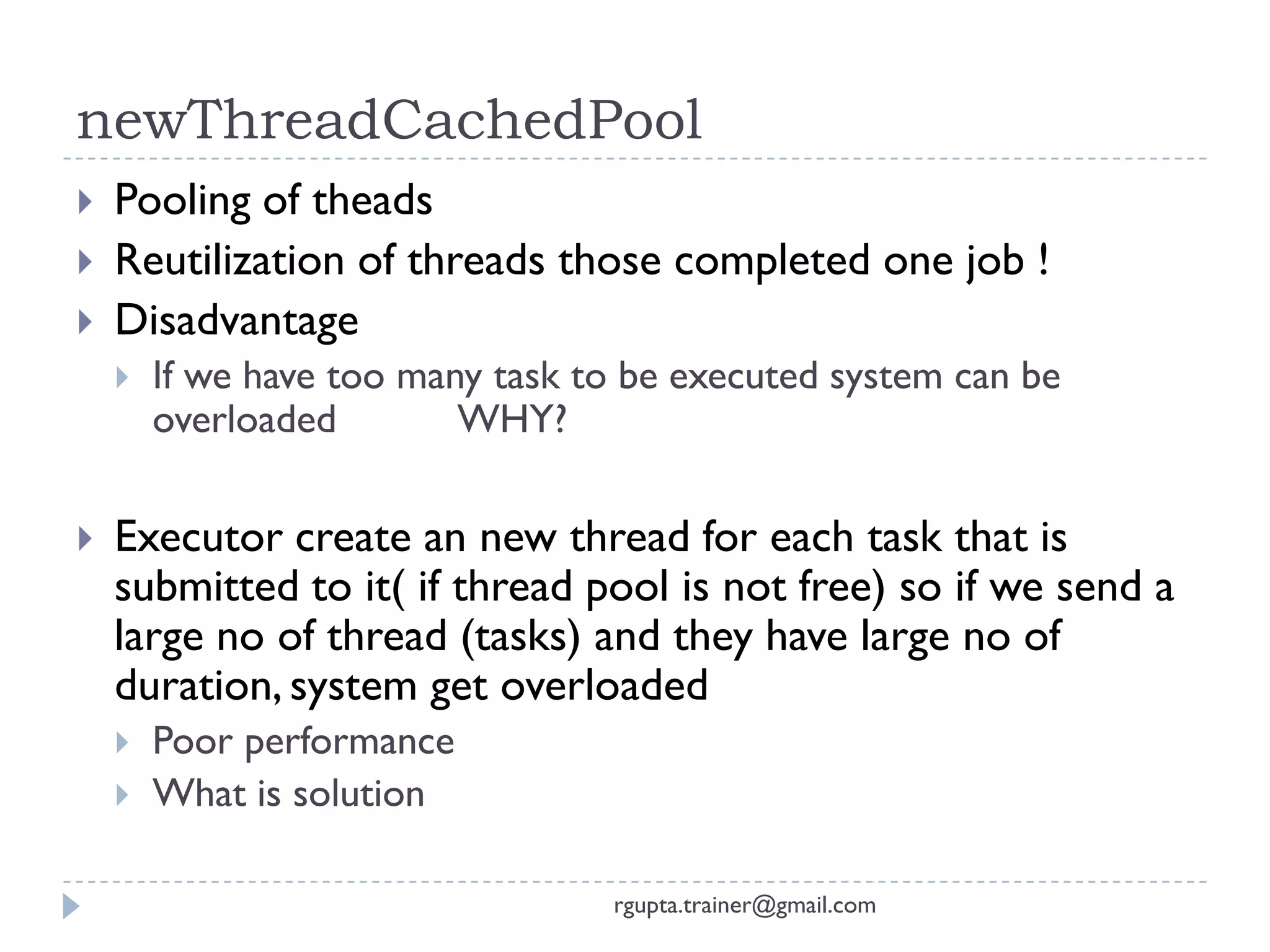 newThreadCachedPool

Pooling of theads

Reutilization of threads those completed one job !

Disadvantage

If we have too many task to be executed system can be overloaded WHY?

Executor create an new thread for each task that is submitted to it( if thread pool is not free) so if we send a large no of thread (tasks) and they have large no of duration, system get overloaded

Poor performance

What is solution

rgupta.trainer@gmail.com